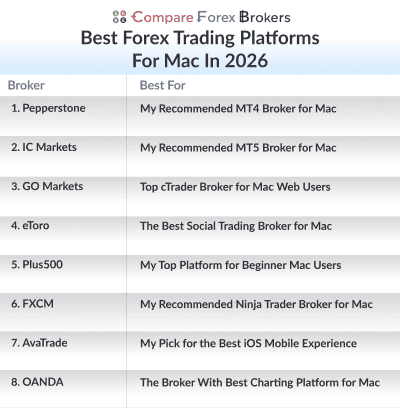 Compare Forex Brokers

Best Forex Trading Platforms For Mac In 2026

| Broker | Best For |
|---|---|
| 1. Pepperstone | My Recommended MT4 Broker for Mac |
| 2. IC Markets | My Recommended MT5 Broker for Mac |
| 3. GO Markets | Top cTrader Broker for Mac Web Users |
| 4. eToro | The Best Social Trading Broker for Mac |
| 5. Plus500 | My Top Platform for Beginner Mac Users |
| 6. FXCM | My Recommended Ninja Trader Broker for Mac |
| 7. AvaTrade | My Pick for the Best iOS Mobile Experience |
| 8. OANDA | The Broker With Best Charting Platform for Mac |